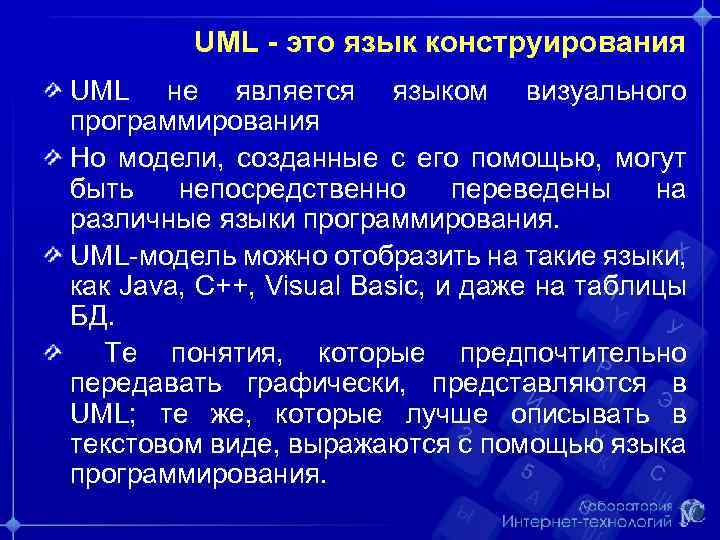 UML - это язык конструирования

UML не является языком визуального программирования

Но модели, созданные с его помощью, могут быть непосредственно переведены на различные языки программирования.

UML-модель можно отобразить на такие языки, как Java, C++, Visual Basic, и даже на таблицы БД.

Те понятия, которые предпочтительно передавать графически, представляются в UML; те же, которые лучше описывать в текстовом виде, выражаются с помощью языка программирования.

Лаборатория Интернет-технологий